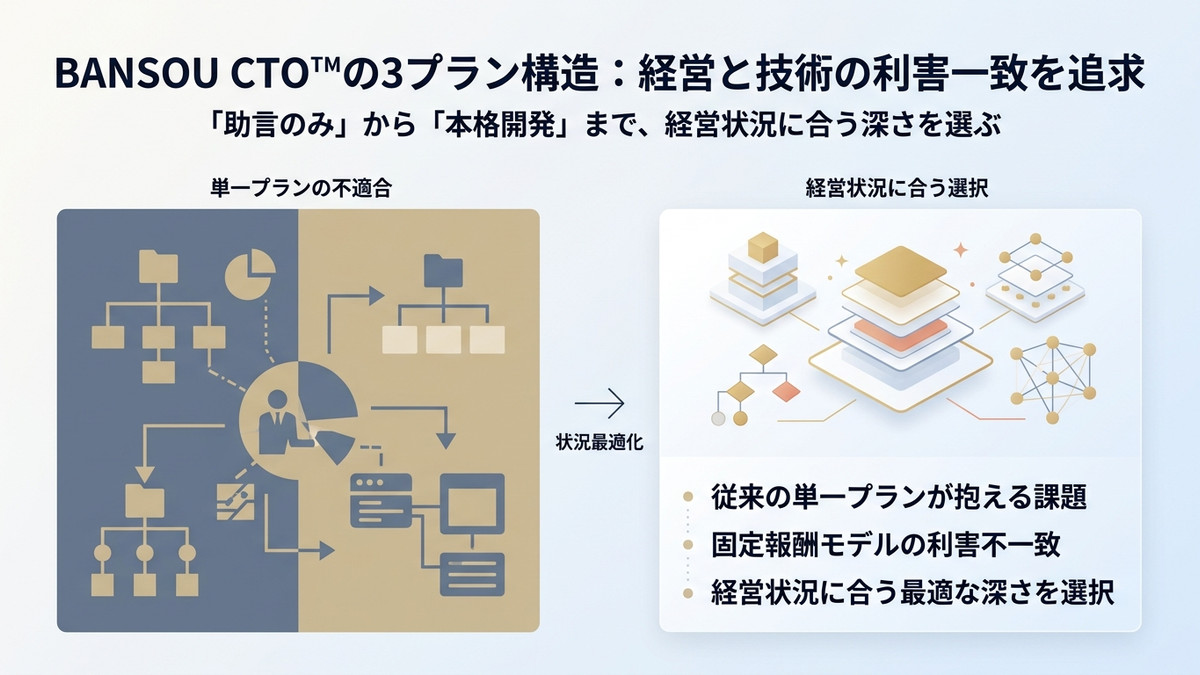 BANSOU CTO™の3プラン構造：経営と技術の利害一致を追求

「助言のみ」から「本格開発」まで、経営状況に合う深さを選ぶ

単一プランの不適合

状況最適化

経営状況に合う選択

従来の単一プランが抱える課題

固定報酬モデルの利害不一致

経営状況に合う最適な深さを選択